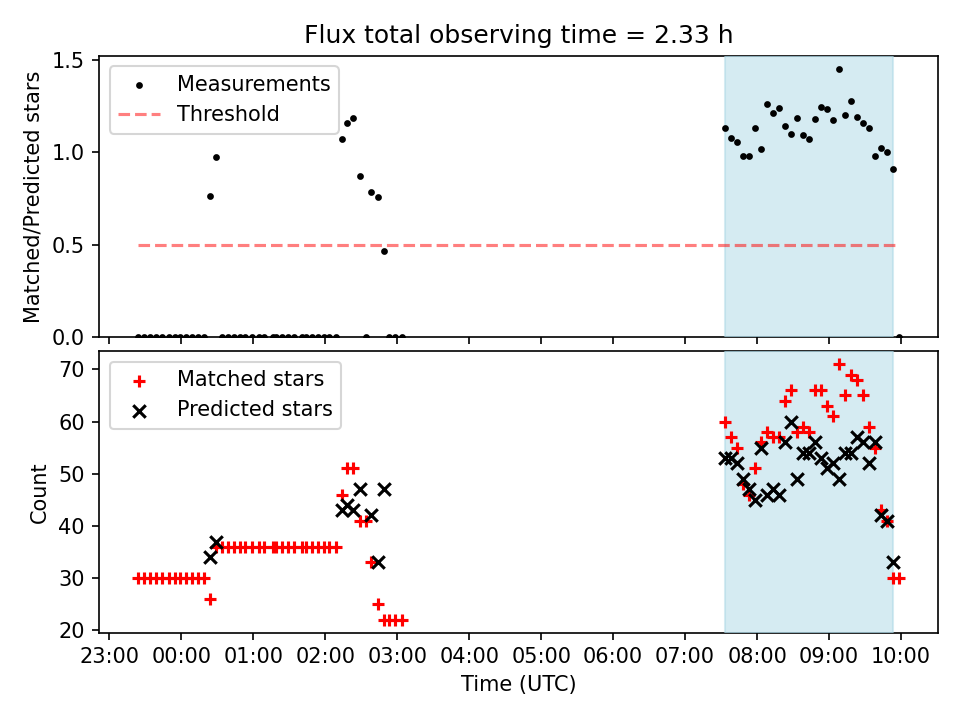 Flux total observing time = 2.33 h

Measurements
Threshold

Matched/Predicted stars

1.5
1.0
0.5
0.0

Matched stars
Predicted stars

Count

70
60
50
40
30
20

23:00 00:00 01:00 02:00 03:00 04:00 05:00 06:00 07:00 08:00 09:00 10:00

Time (UTC)